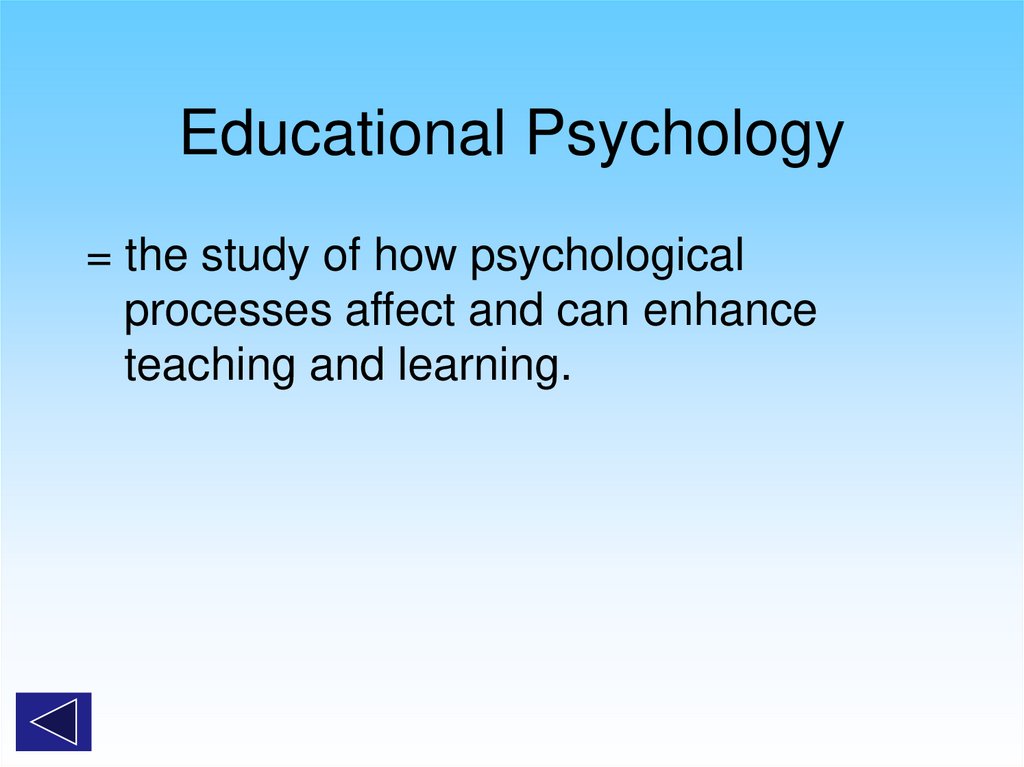 Educational Psychology

= the study of how psychological processes affect and can enhance teaching and learning.